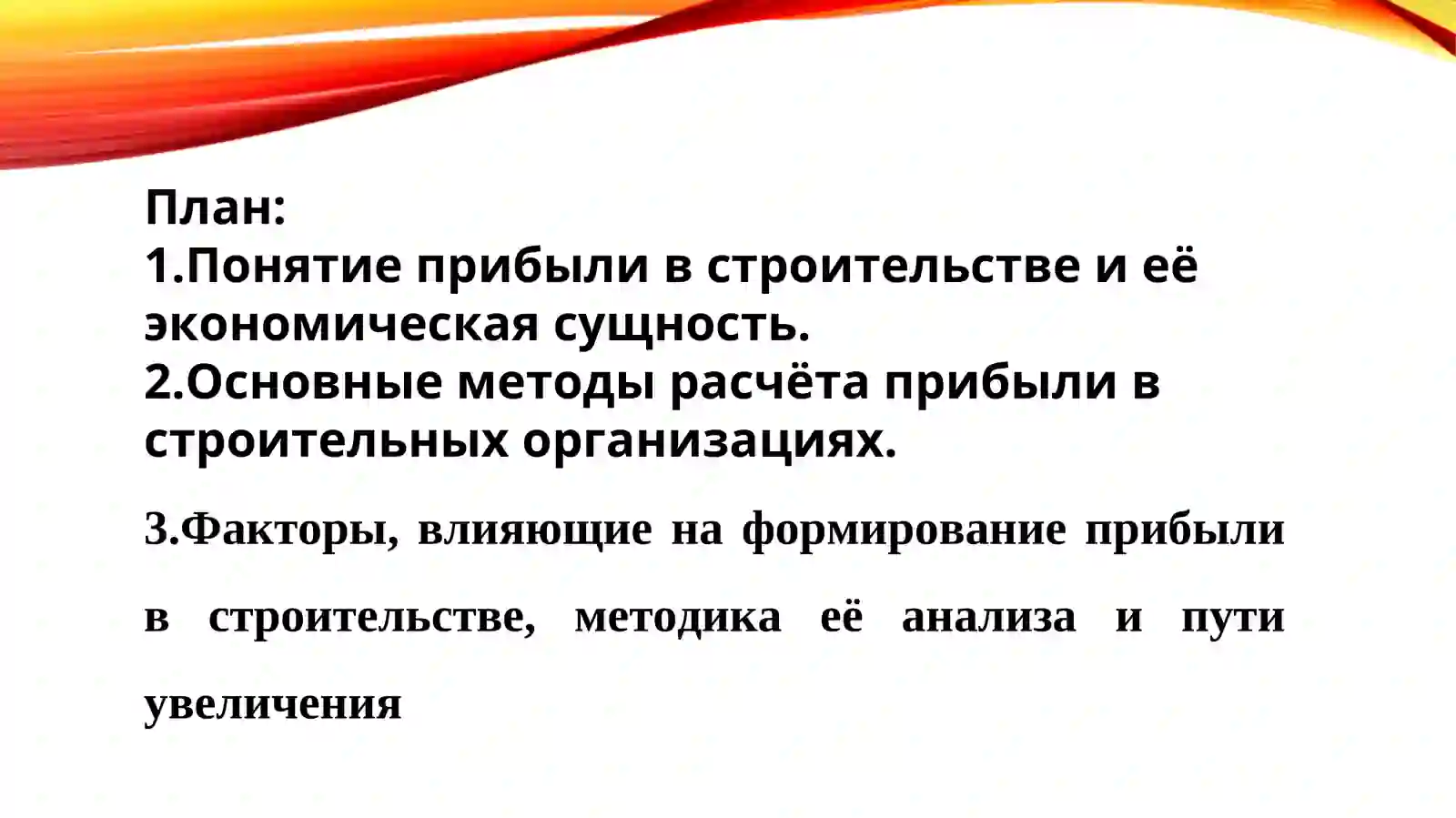 План:
1.Понятие прибыли в строительстве и её экономическая сущность.
2.Основные методы расчёта прибыли в строительных организациях.

3.Факторы, влияющие на формирование прибыли в строительстве, методика её анализа и пути увеличения